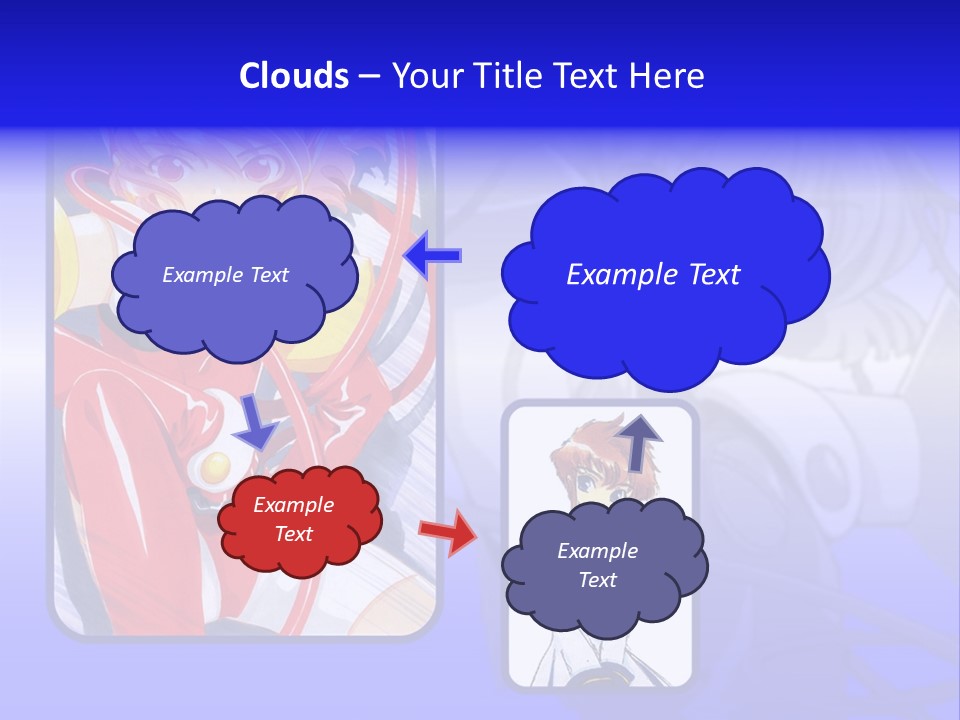 Clouds – Your Title Text Here

Example Text

Example Text

Example Text

Example Text